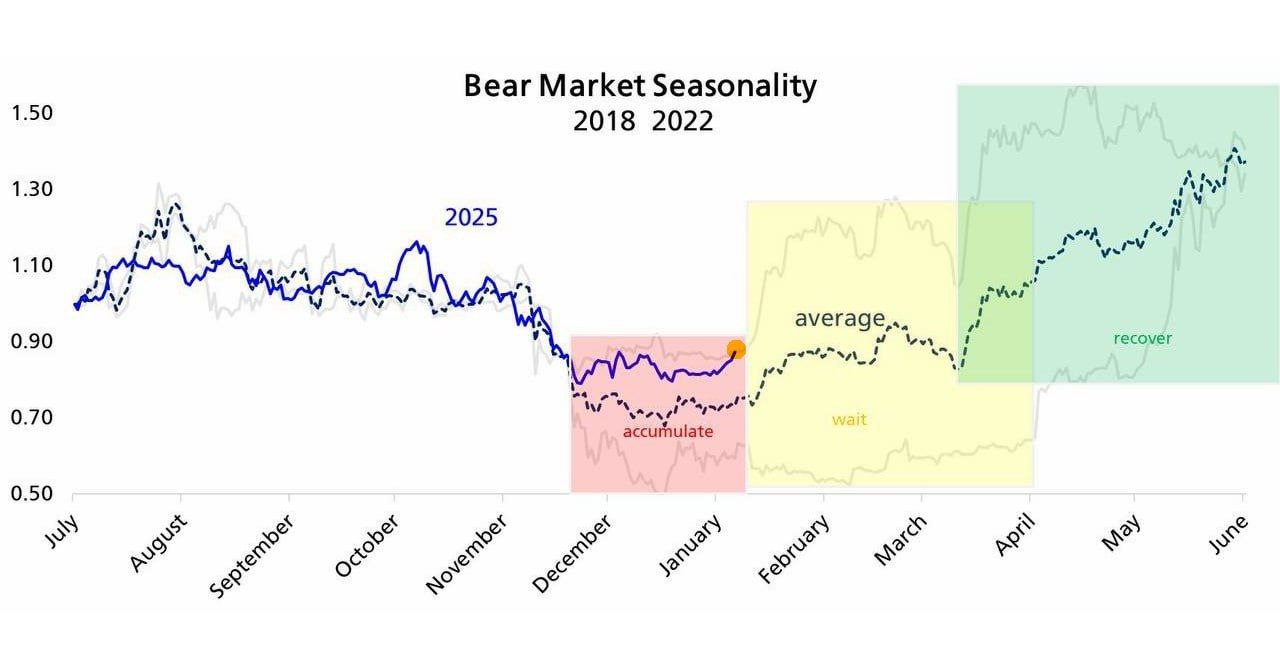 Bear Market Seasonality
2018 2022

1.50
1.30
1.10
0.90
0.70
0.50

2025
average
accumulate
wait
recover

July
August
September
October
November
December
January
February
March
April
May
June